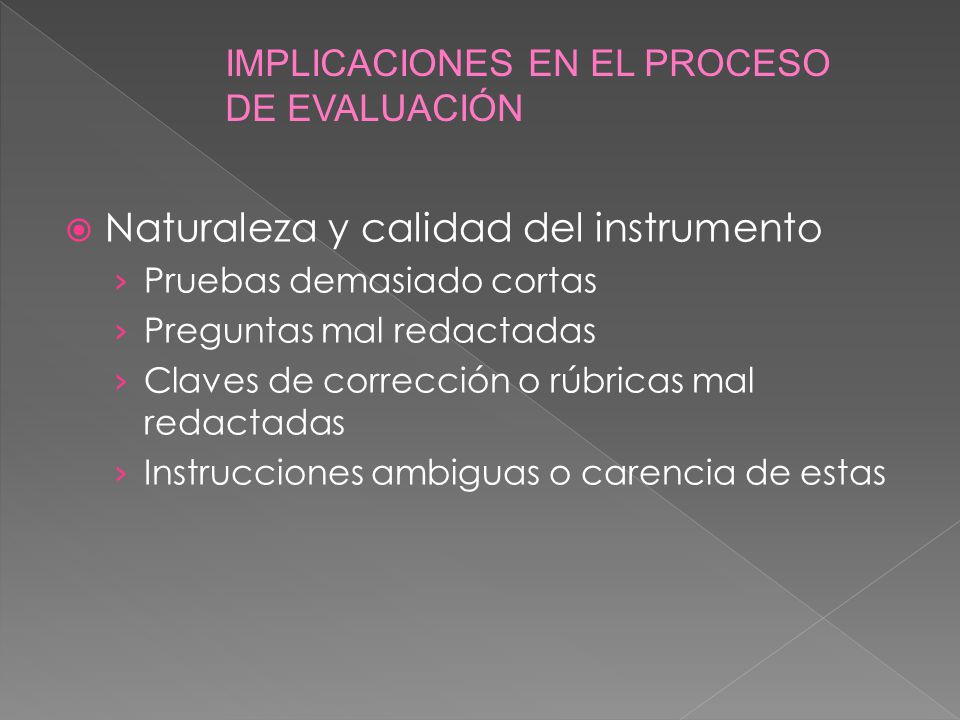 IMPLICACIONES EN EL PROCESO DE EVALUACIÓN

Naturaleza y calidad del instrumento

› Pruebas demasiado cortas
› Preguntas mal redactadas
› Claves de corrección o rúbricas mal redactadas
› Instrucciones ambiguas o carencia de estas